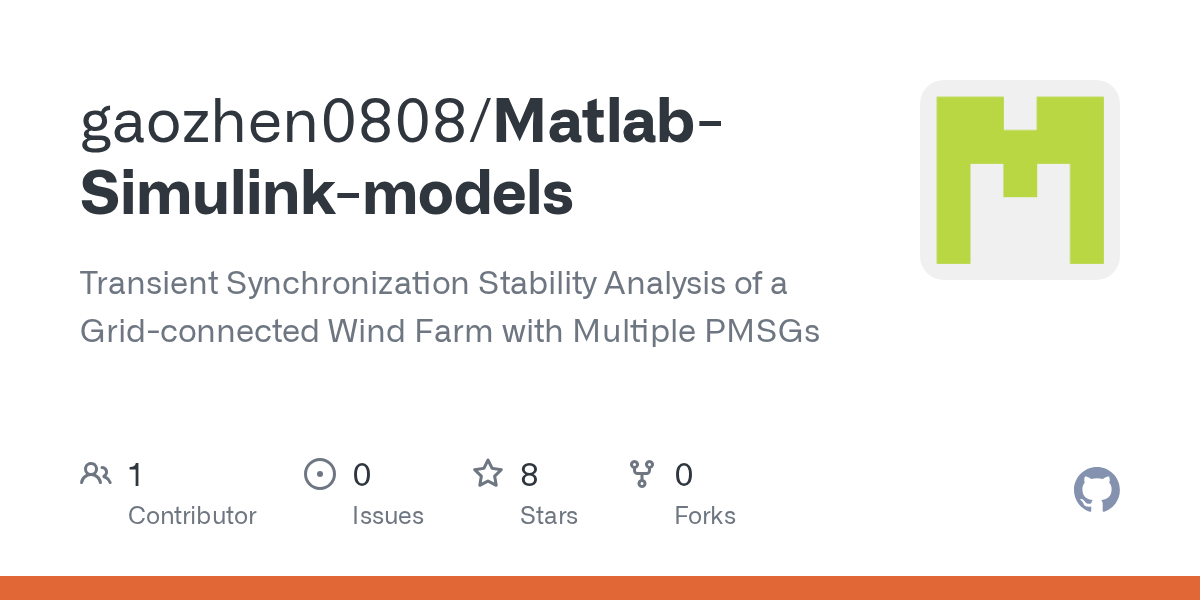 gaozhen0808/Matlab-Simulink-models

Transient Synchronization Stability Analysis of a Grid-connected Wind Farm with Multiple PMSGs

1
Contributor

0
Issues

8
Stars

0
Forks